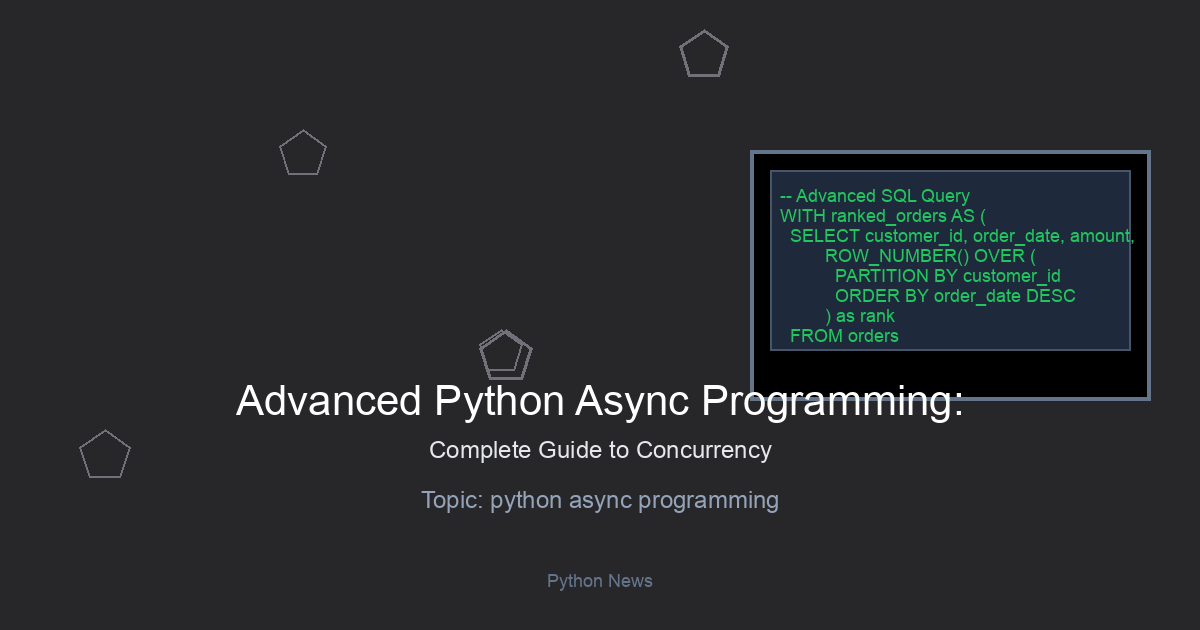 -- Advanced SQL Query
WITH ranked_orders AS (
  SELECT customer_id, order_date, amount,
         ROW_NUMBER() OVER (
           PARTITION BY customer_id
           ORDER BY order_date DESC
         ) as rank
  FROM orders

Advanced Python Async Programming:

Complete Guide to Concurrency

Topic: python async programming

Python News